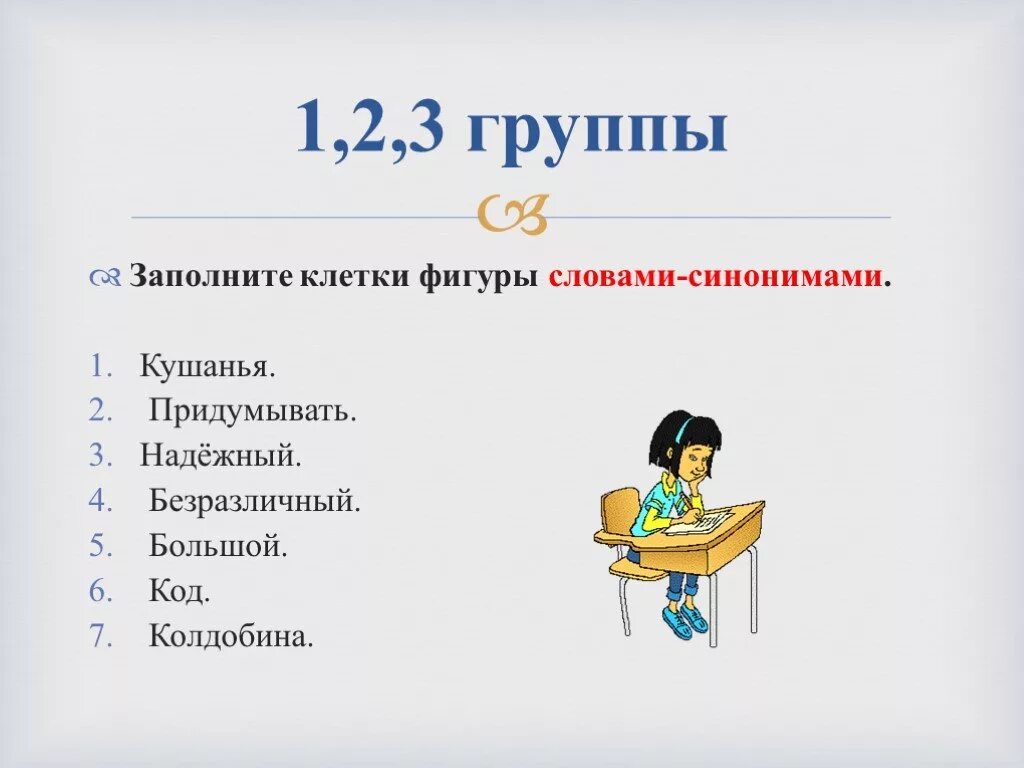 1,2,3 группы

Заполните клетки фигуры словами-синонимами.

1. Кушанья.
2. Придумывать.
3. Надёжный.
4. Безразличный.
5. Большой.
6. Код.
7. Колдобина.